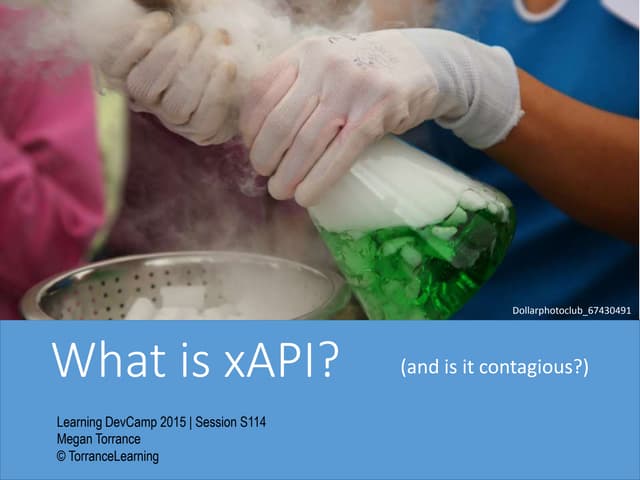 Dollarphotoclub_67430491

What is xAPI? (and is it contagious?)

Learning DevCamp 2015 | Session S114
Megan Torrance
© TorranceLearning